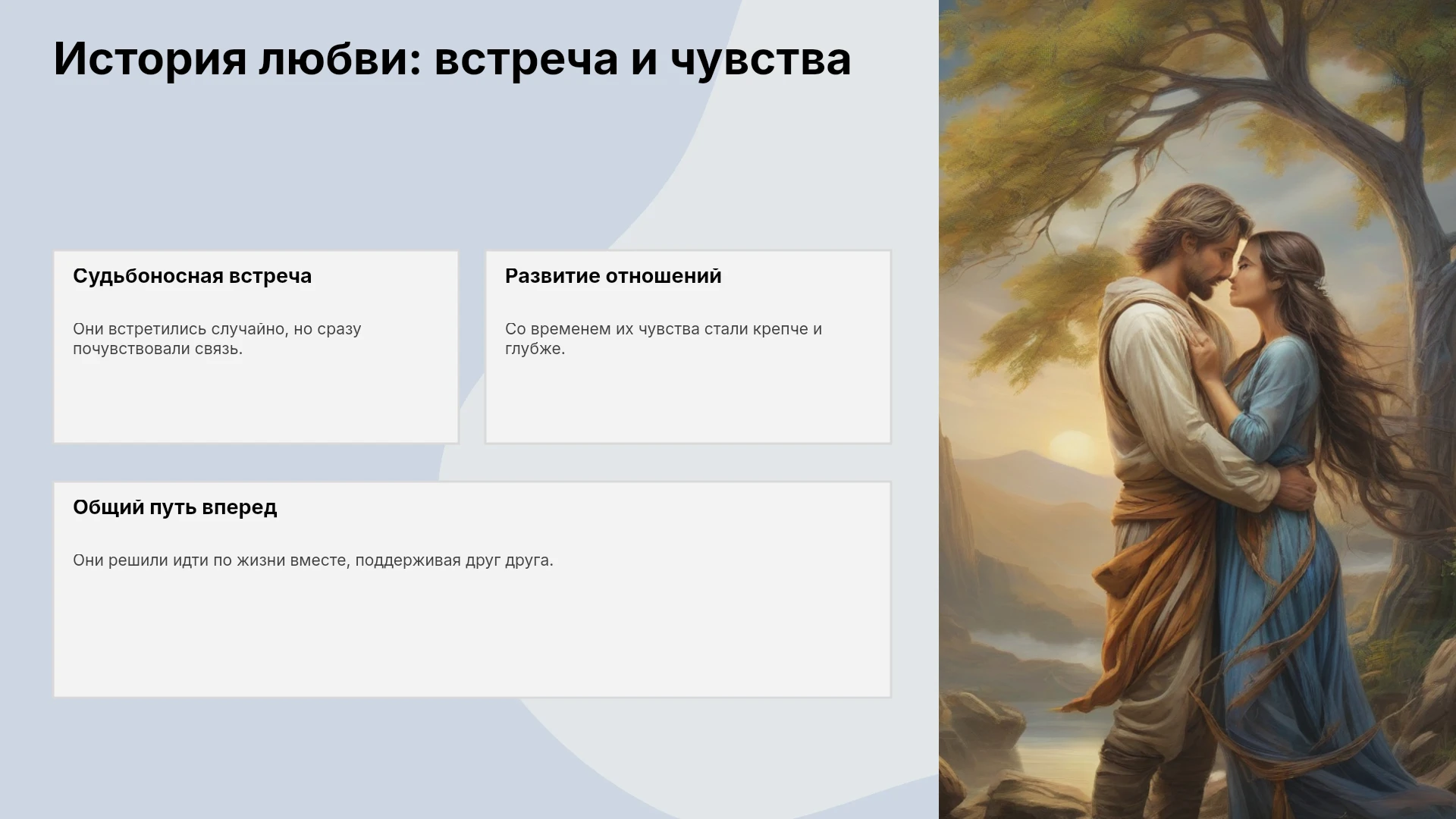 История любви: встреча и чувства

Судьбоносная встреча

Они встретились случайно, но сразу почувствовали связь.

Развитие отношений

Со временем их чувства стали крепче и глубже.

Общий путь вперед

Они решили идти по жизни вместе, поддерживая друг друга.